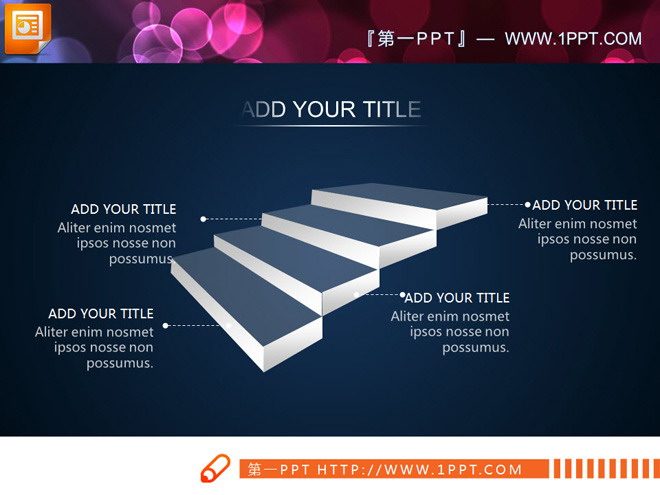 『第一PPT』— WWW.1PPT.COM

ADD YOUR TITLE

ADD YOUR TITLE
Aliter enim nosmet ipsos nosse non possumus.

ADD YOUR TITLE
Aliter enim nosmet ipsos nosse non possumus.

ADD YOUR TITLE
Aliter enim nosmet ipsos nosse non possumus.

ADD YOUR TITLE
Aliter enim nosmet ipsos nosse non possumus.

第一PPT HTTP://WWW.1PPT.COM